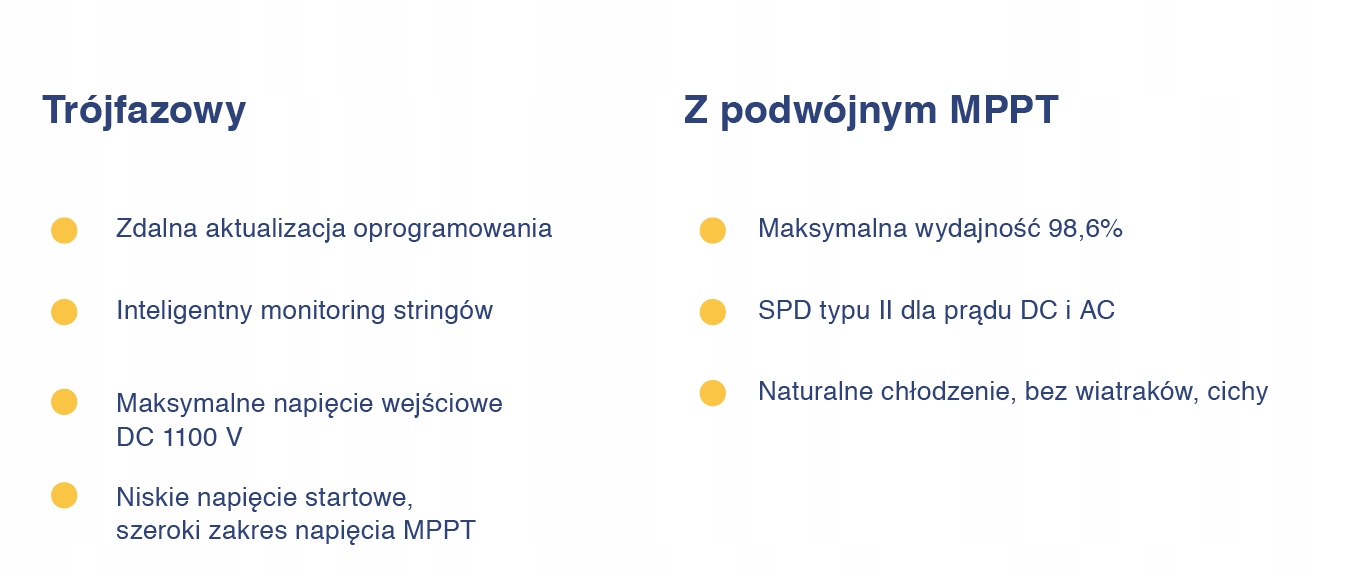 Trójfazowy

Zdalna aktualizacja oprogramowania

Inteligentny monitoring stringów

Maksymalne napięcie wejściowe DC 1100 V

Niskie napięcie startowe, szeroki zakres napięcia MPPT

Z podwójnym MPPT

Maksymalna wydajność 98,6%

SPD typu II dla prądu DC i AC

Naturalne chłodzenie, bez wiatraków, cichy